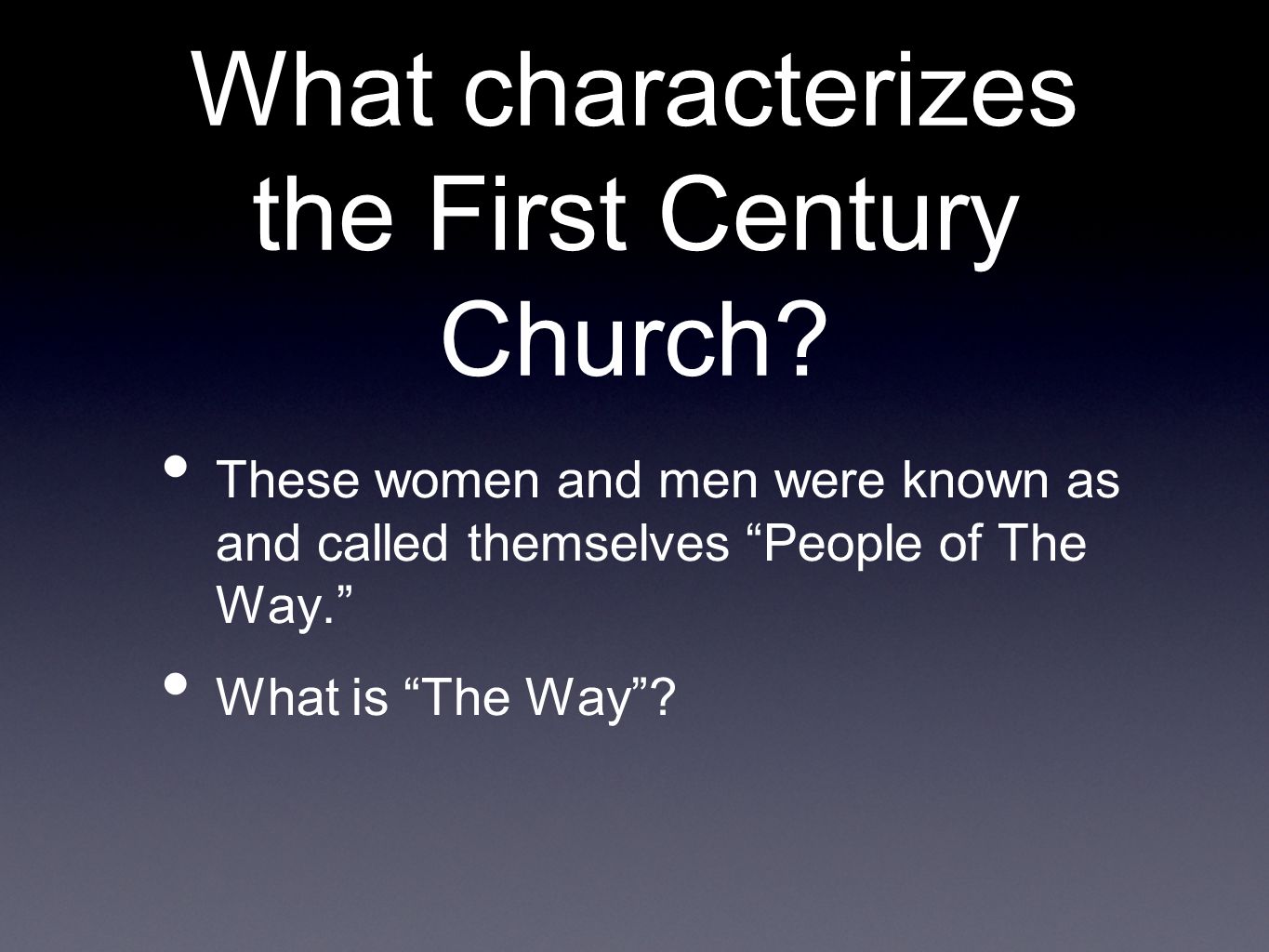 What characterizes the First Century Church?

• These women and men were known as and called themselves “People of The Way.”

• What is “The Way”?